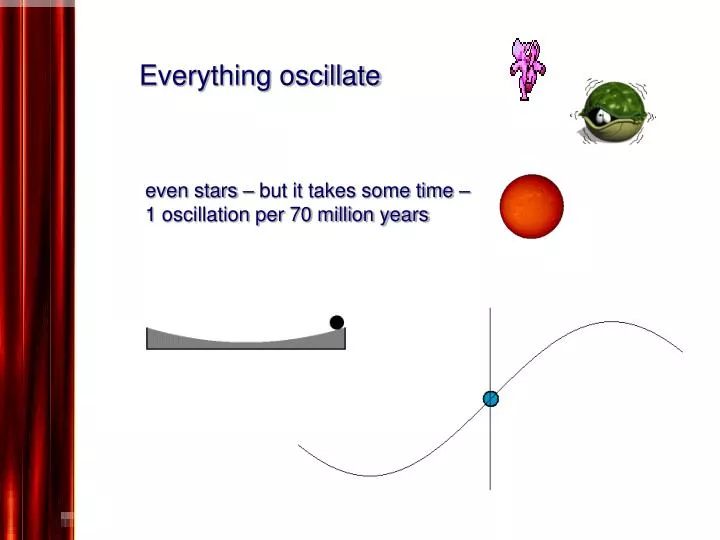 Everything oscillate

even stars – but it takes some time – 1 oscillation per 70 million years